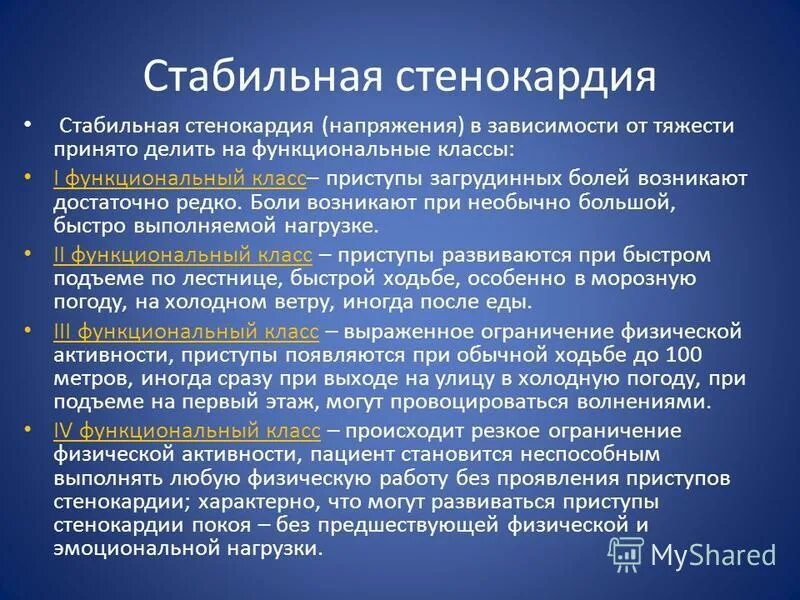 Стабильная стенокардия

• Стабильная стенокардия (напряжения) в зависимости от тяжести принято делить на функциональные классы:

• I функциональный класс– приступы загрудинных болей возникают достаточно редко. Боли возникают при необычно большой, быстро выполняемой нагрузке.

• II функциональный класс – приступы развиваются при быстром подъеме по лестнице, быстрой ходьбе, особенно в морозную погоду, на холодном ветру, иногда после еды.

• III функциональный класс – выраженное ограничение физической активности, приступы появляются при обычной ходьбе до 100 метров, иногда сразу при выходе на улицу в холодную погоду, при подъеме на первый этаж, могут провоцироваться волнениями.

• IV функциональный класс – происходит резкое ограничение физической активности, пациент становится неспособным выполнять любую физическую работу без проявления приступов стенокардии; характерно, что могут развиваться приступы стенокардии покоя – без предшествующей физической и эмоциональной нагрузки.

MyShared